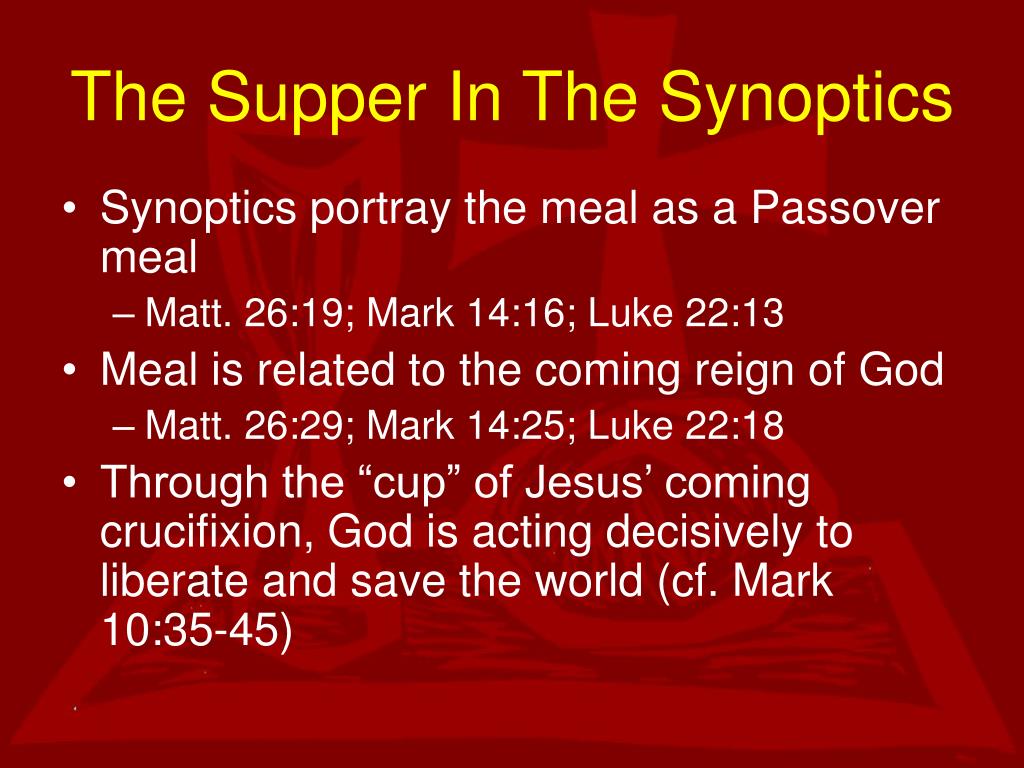 The Supper In The Synoptics

• Synoptics portray the meal as a Passover meal
– Matt. 26:19; Mark 14:16; Luke 22:13
• Meal is related to the coming reign of God
– Matt. 26:29; Mark 14:25; Luke 22:18
• Through the “cup” of Jesus’ coming crucifixion, God is acting decisively to liberate and save the world (cf. Mark 10:35-45)